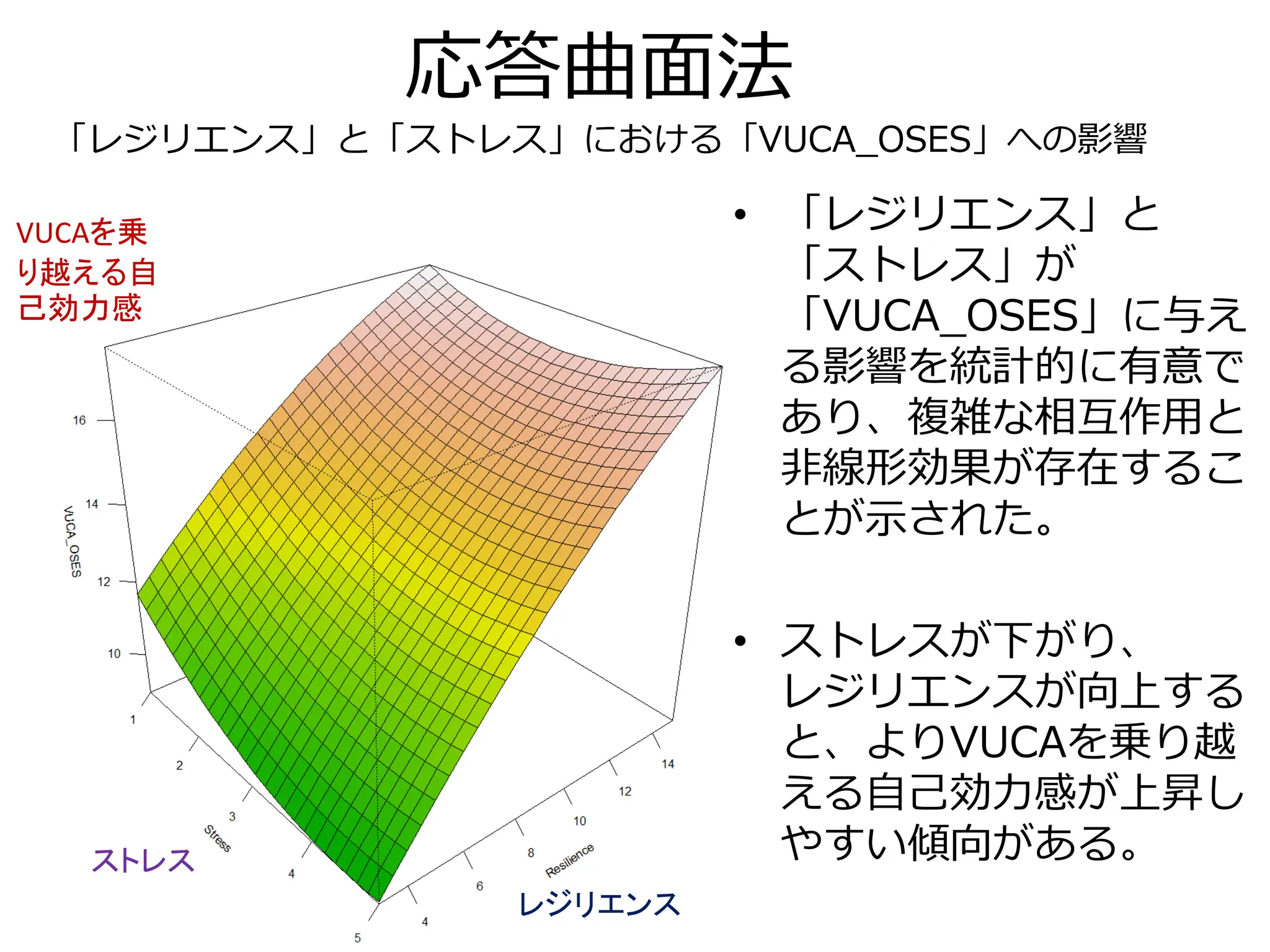 応答曲面法

「レジリエンス」と「ストレス」における「VUCA_OSES」への影響

VUCAを乗り越える自己効力感

16
14
12
10
VUCA_OSES

1
2
3
4
5
Stress

4
6
8
10
12
14
Resilience

ストレス

レジリエンス

• 「レジリエンス」と「ストレス」が「VUCA_OSES」に与える影響を統計的に有意であり、複雑な相互作用と非線形効果が存在することが示された。

• ストレスが下がり、レジリエンスが向上すると、よりVUCAを乗り越える自己効力感が上昇しやすい傾向がある。